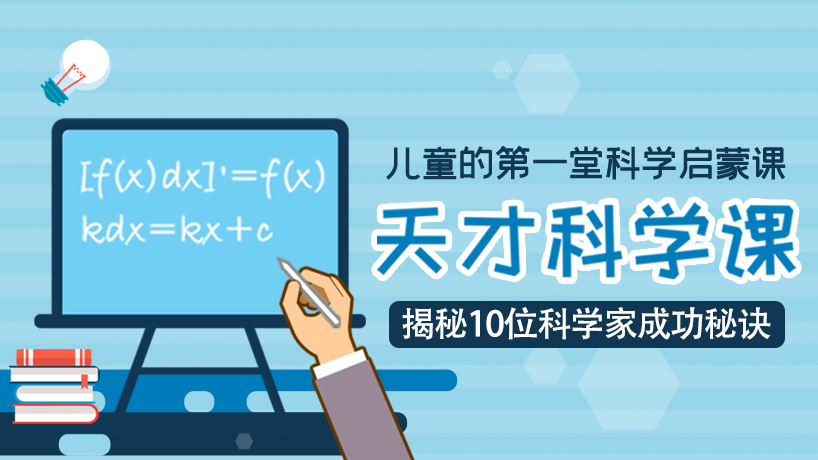 $[f(x)dx]'=f(x)$
$kdx=kx+c$

儿童的第一堂科学启蒙课

天才科学课

揭秘10位科学家成功秘诀